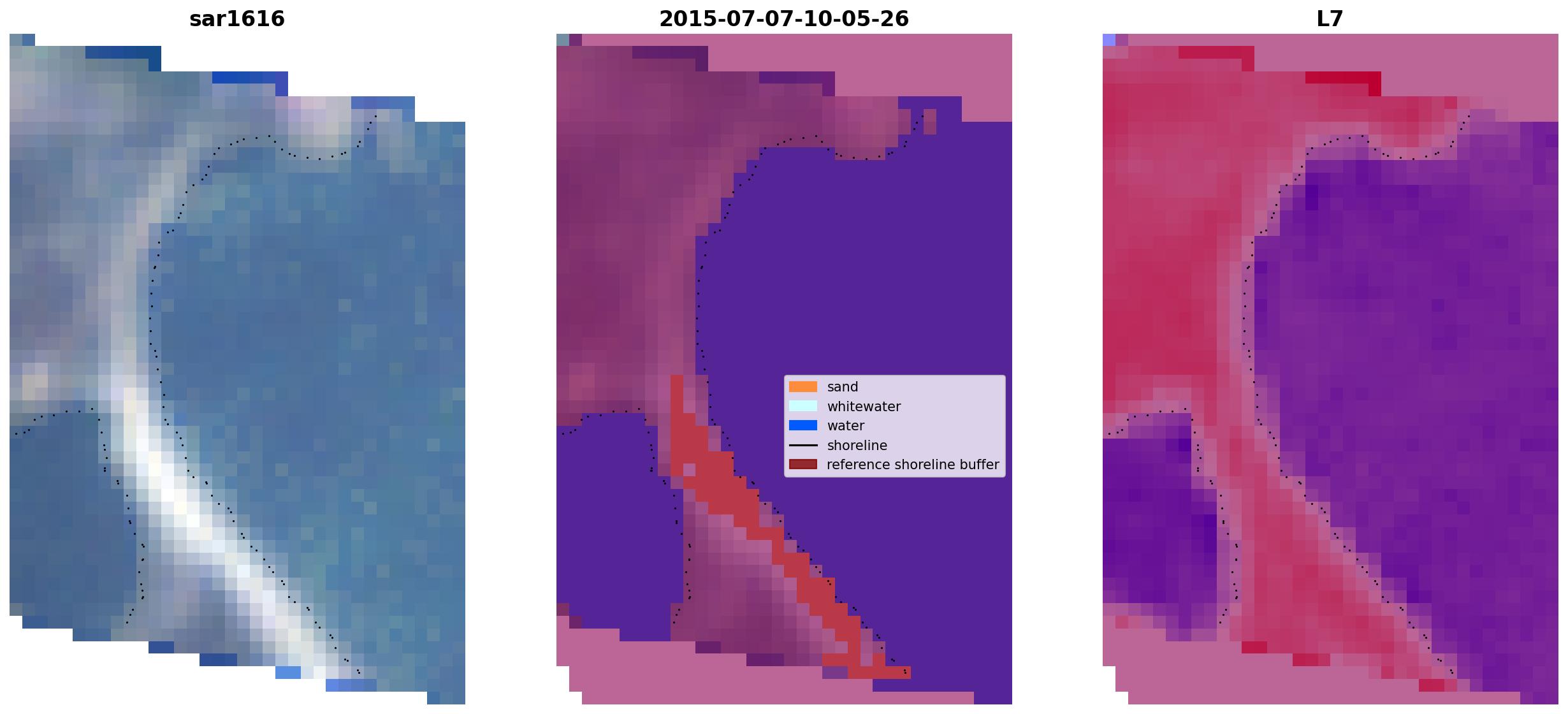 sar1616

2015-07-07-10-05-26

sand
whitewater
water
shoreline
reference shoreline buffer

L7